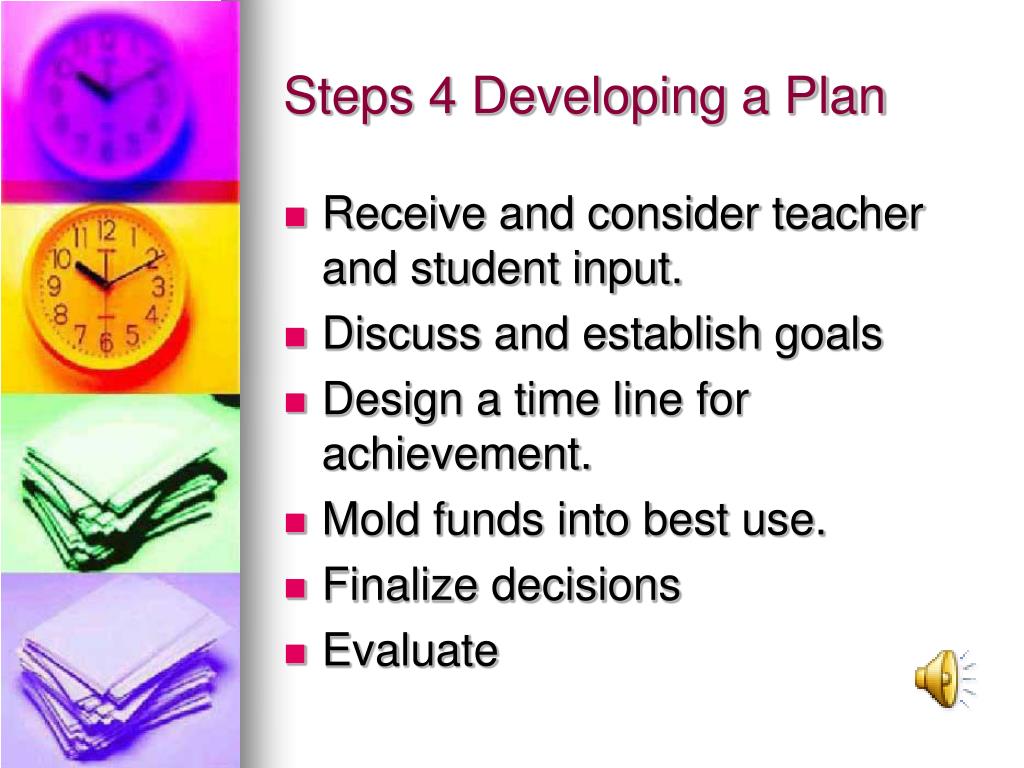 Steps 4 Developing a Plan

- Receive and consider teacher and student input.
- Discuss and establish goals
- Design a time line for achievement.
- Mold funds into best use.
- Finalize decisions
- Evaluate